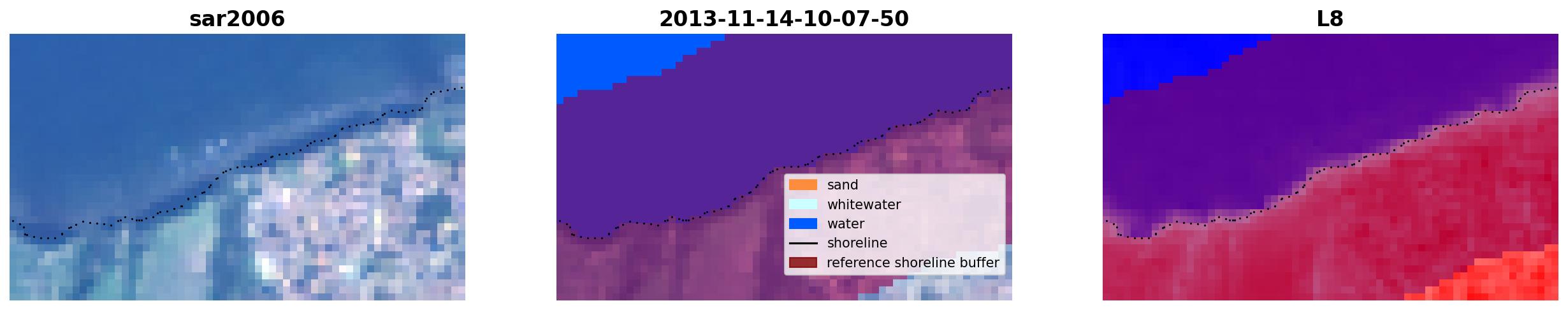 sar2006

2013-11-14-10-07-50

sand
whitewater
water
shoreline
reference shoreline buffer

L8